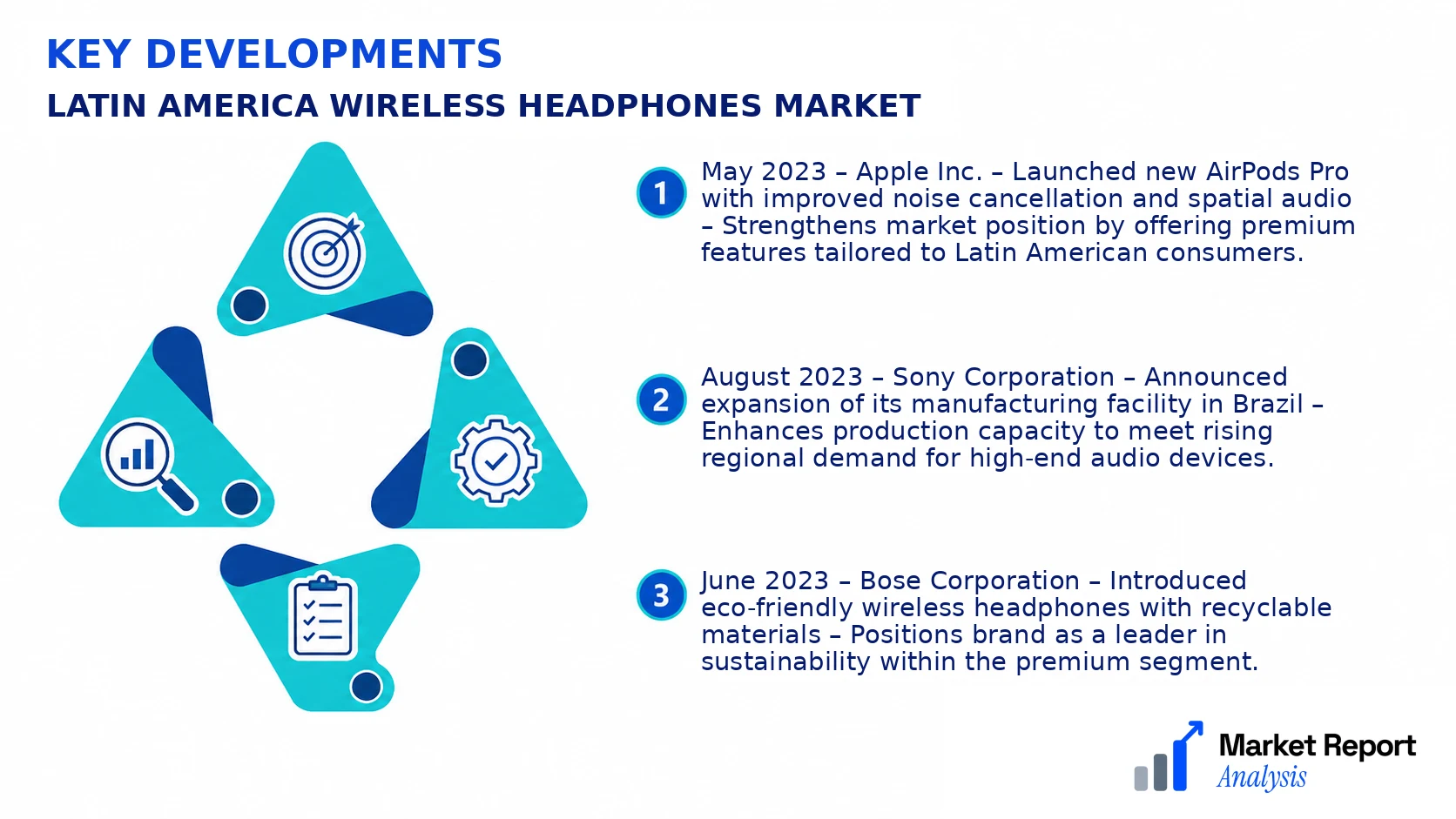 KEY DEVELOPMENTS
LATIN AMERICA WIRELESS HEADPHONES MARKET

1 May 2023 – Apple Inc. – Launched new AirPods Pro with improved noise cancellation and spatial audio – Strengthens market position by offering premium features tailored to Latin American consumers.

2 August 2023 – Sony Corporation – Announced expansion of its manufacturing facility in Brazil – Enhances production capacity to meet rising regional demand for high-end audio devices.

3 June 2023 – Bose Corporation – Introduced eco-friendly wireless headphones with recyclable materials – Positions brand as a leader in sustainability within the premium segment.

Market Report Analysis